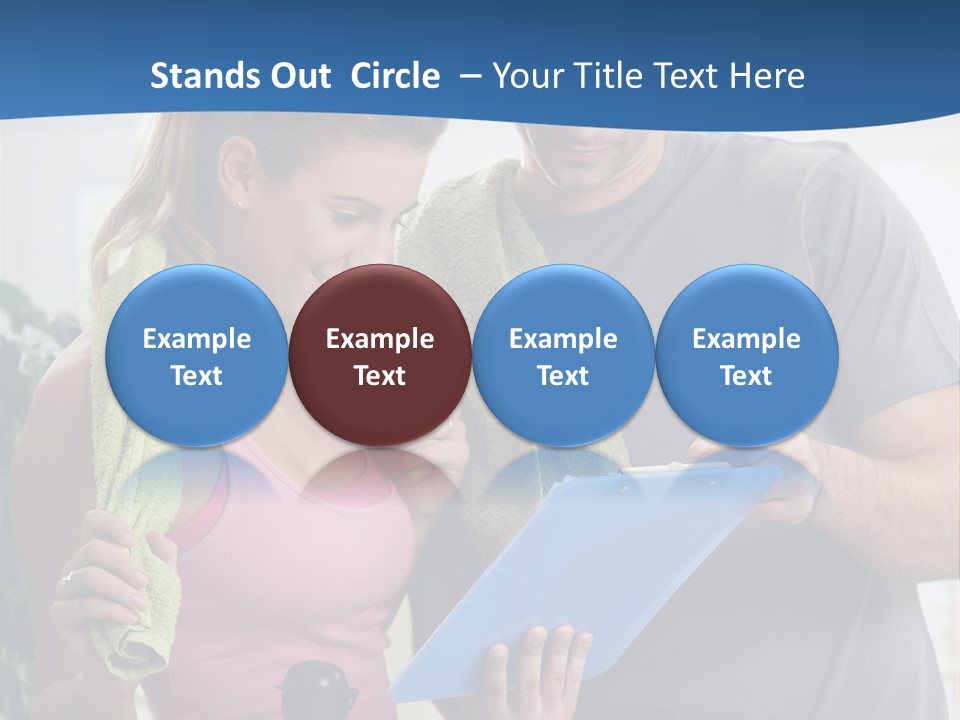 Stands Out Circle – Your Title Text Here

Example Text

Example Text

Example Text

Example Text